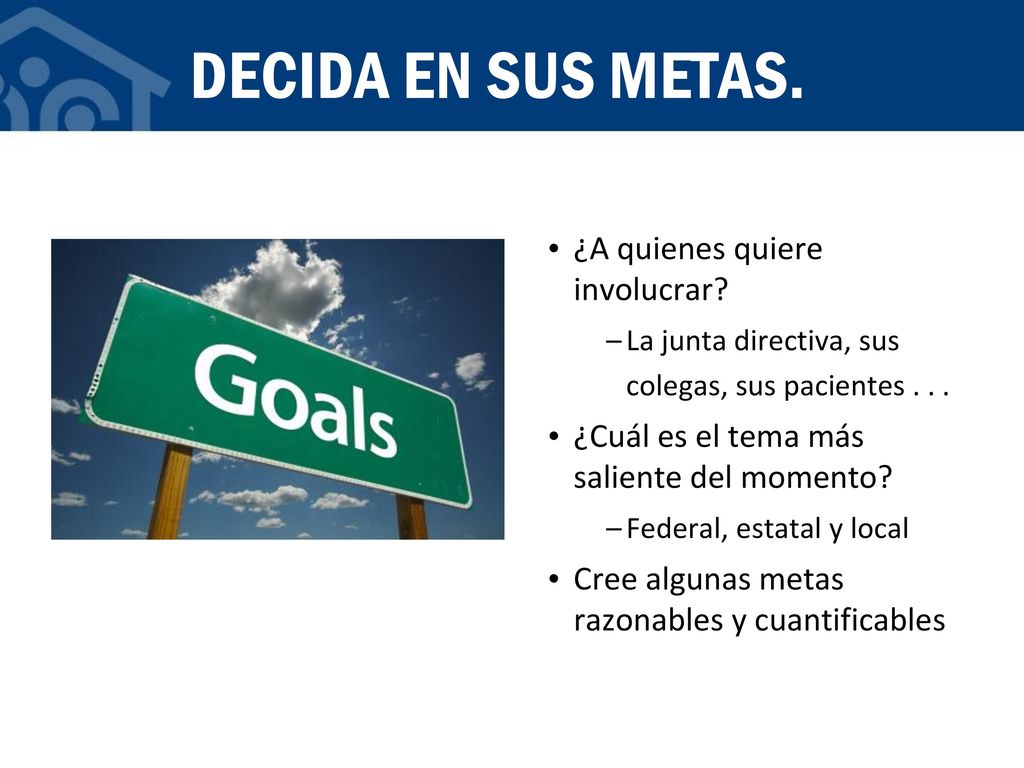 DECIDA EN SUS METAS.

Goals

• ¿A quienes quiere involucrar?
– La junta directiva, sus colegas, sus pacientes . . .
• ¿Cuál es el tema más saliente del momento?
– Federal, estatal y local
• Cree algunas metas razonables y cuantificables